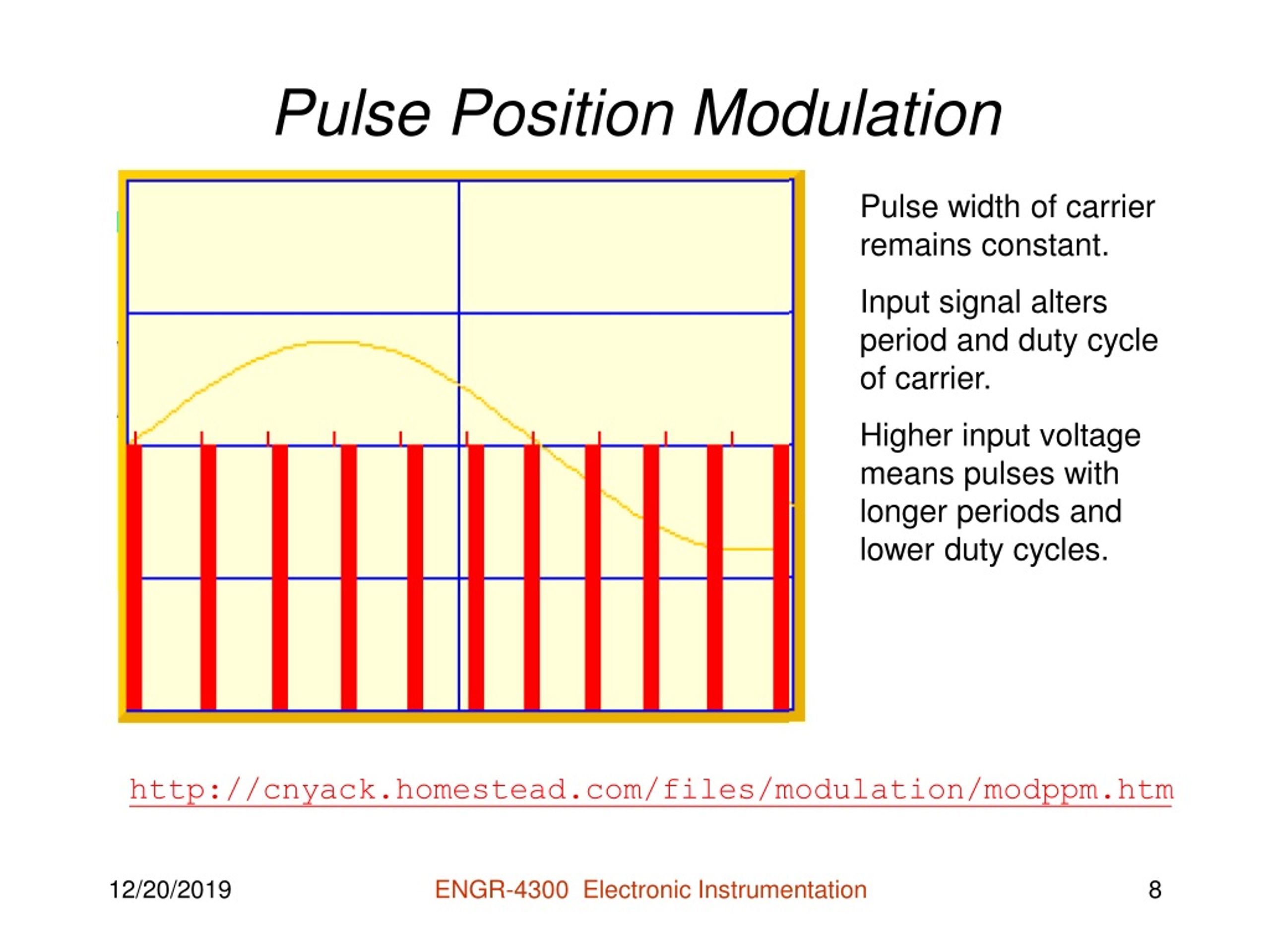 Pulse Position Modulation

Pulse width of carrier remains constant.

Input signal alters period and duty cycle of carrier.

Higher input voltage means pulses with longer periods and lower duty cycles.

http://cnyack.homestead.com/files/modulation/modppm.htm

12/20/2019

ENGR-4300 Electronic Instrumentation

8